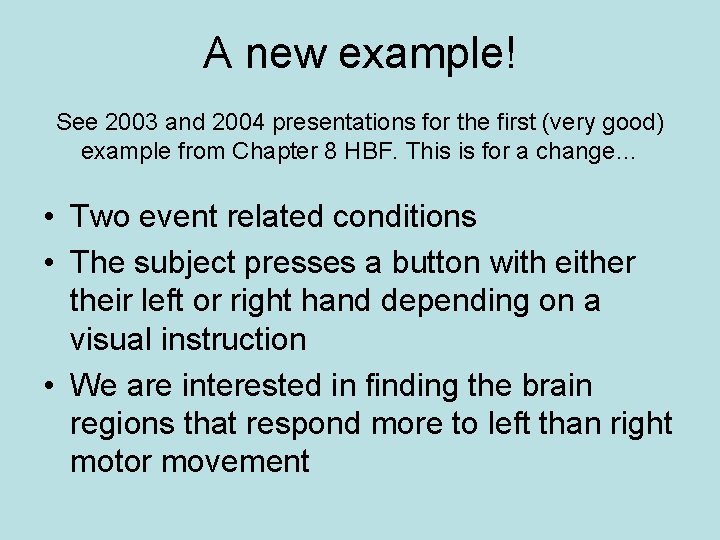 A new example!

See 2003 and 2004 presentations for the first (very good) example from Chapter 8 HBF. This is for a change…

• Two event related conditions
• The subject presses a button with either their left or right hand depending on a visual instruction
• We are interested in finding the brain regions that respond more to left than right motor movement